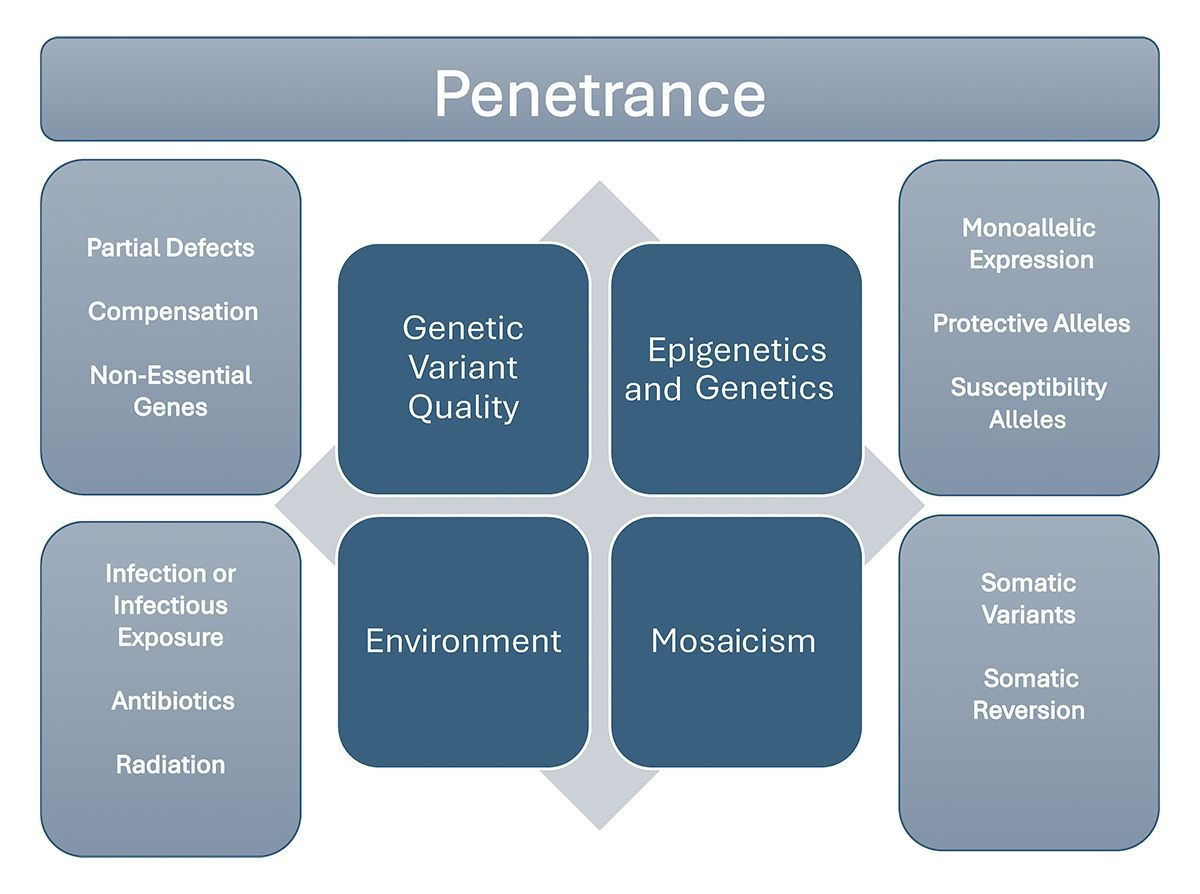 Penetrance

Partial Defects

Compensation

Non-Essential Genes

Genetic Variant Quality

Epigenetics and Genetics

Monoallelic Expression

Protective Alleles

Susceptibility Alleles

Infection or Infectious Exposure

Antibiotics

Radiation

Environment

Mosaicism

Somatic Variants

Somatic Reversion